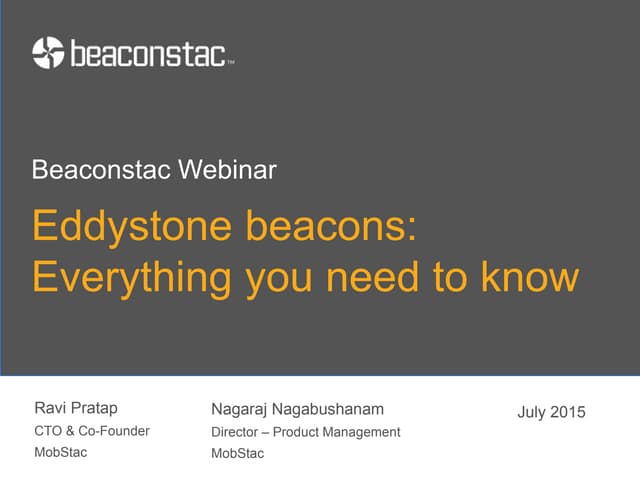 beaconstac™

Beaconstac Webinar

Eddystone beacons: Everything you need to know

Ravi Pratap
CTO & Co-Founder
MobStac

Nagaraj Nagabushanam
Director – Product Management
MobStac

July 2015